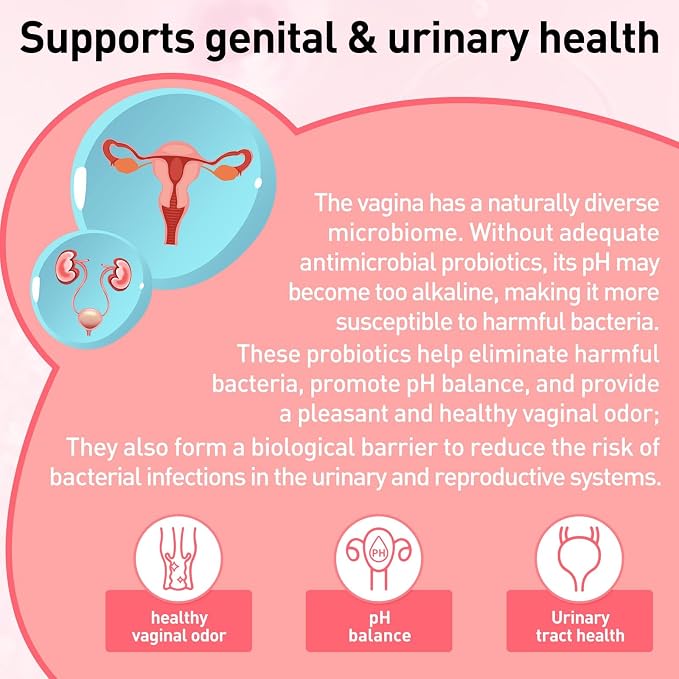 Supports genital & urinary health

The vagina has a naturally diverse microbiome. Without adequate antimicrobial probiotics, its pH may become too alkaline, making it more susceptible to harmful bacteria. These probiotics help eliminate harmful bacteria, promote pH balance, and provide a pleasant and healthy vaginal odor; They also form a biological barrier to reduce the risk of bacterial infections in the urinary and reproductive systems.

PH

healthy vaginal odor

pH balance

Urinary tract health